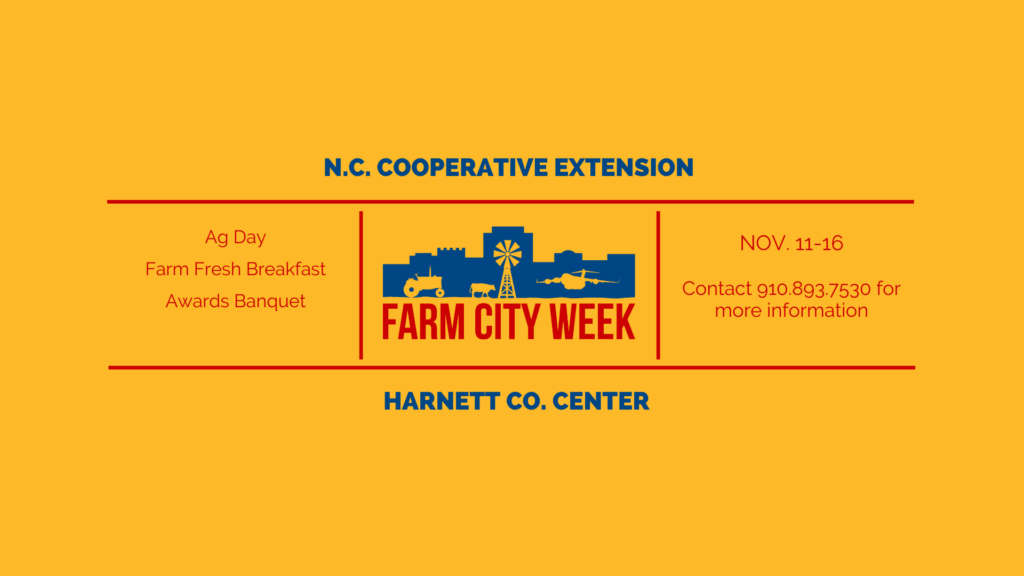 N.C. COOPERATIVE EXTENSION

Ag Day
Farm Fresh Breakfast
Awards Banquet

FARM CITY WEEK

NOV. 11-16

Contact 910.893.7530 for more information

HARNETT CO. CENTER